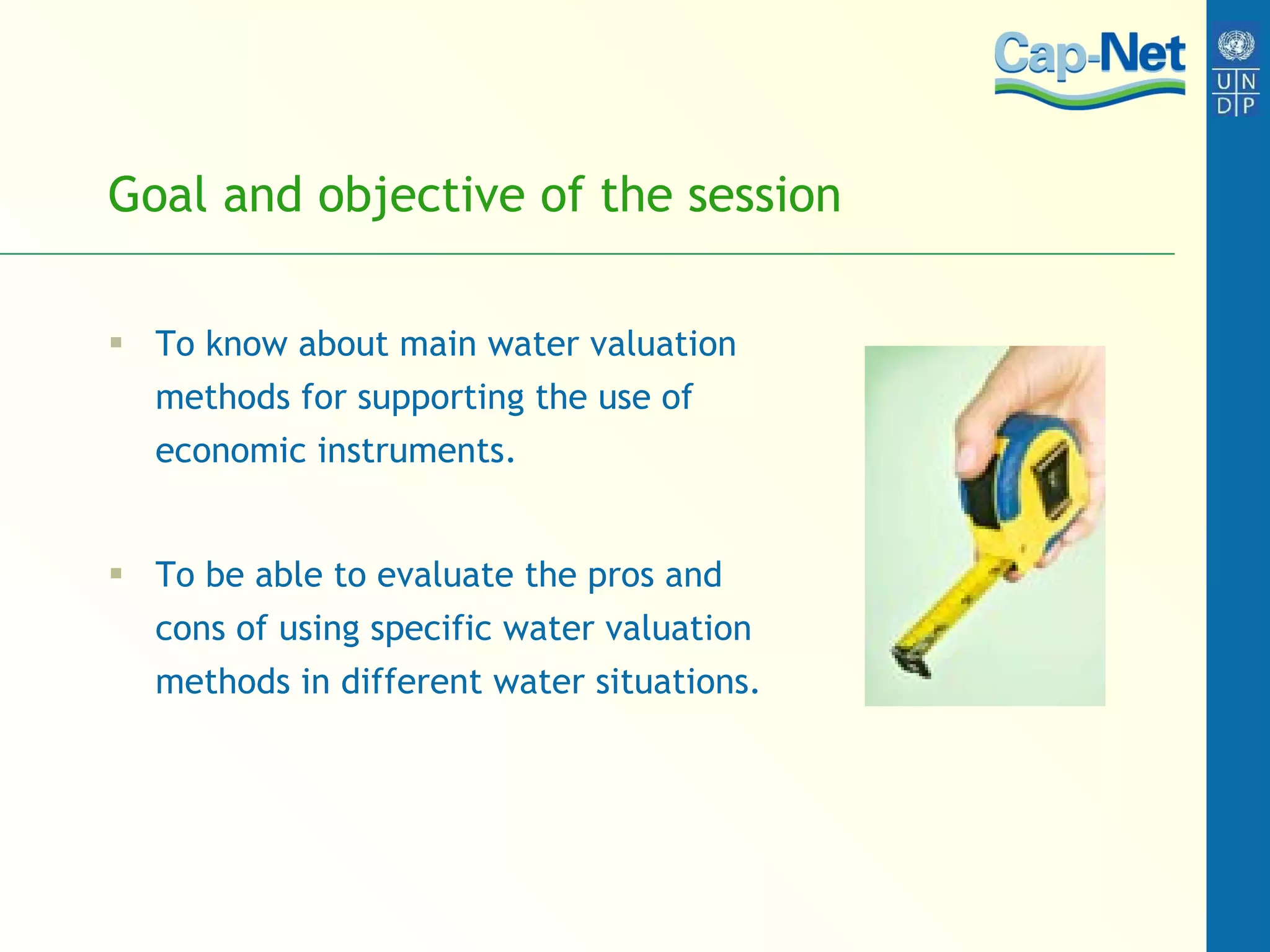 Cap-Net

U N
D P

Goal and objective of the session

▪ To know about main water valuation methods for supporting the use of economic instruments.

▪ To be able to evaluate the pros and cons of using specific water valuation methods in different water situations.